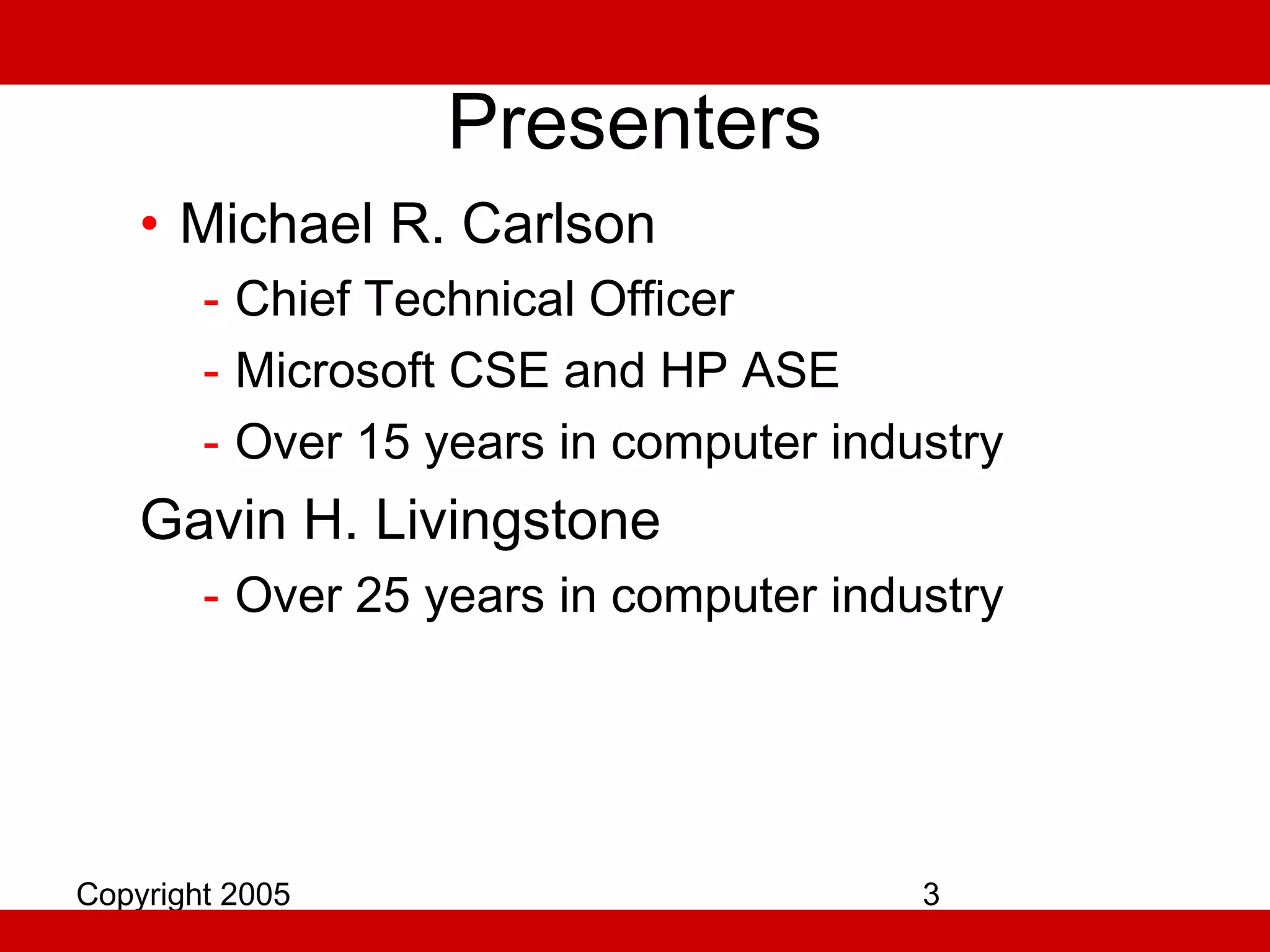 Presenters

• Michael R. Carlson
- Chief Technical Officer
- Microsoft CSE and HP ASE
- Over 15 years in computer industry

Gavin H. Livingstone
- Over 25 years in computer industry

Copyright 2005

3